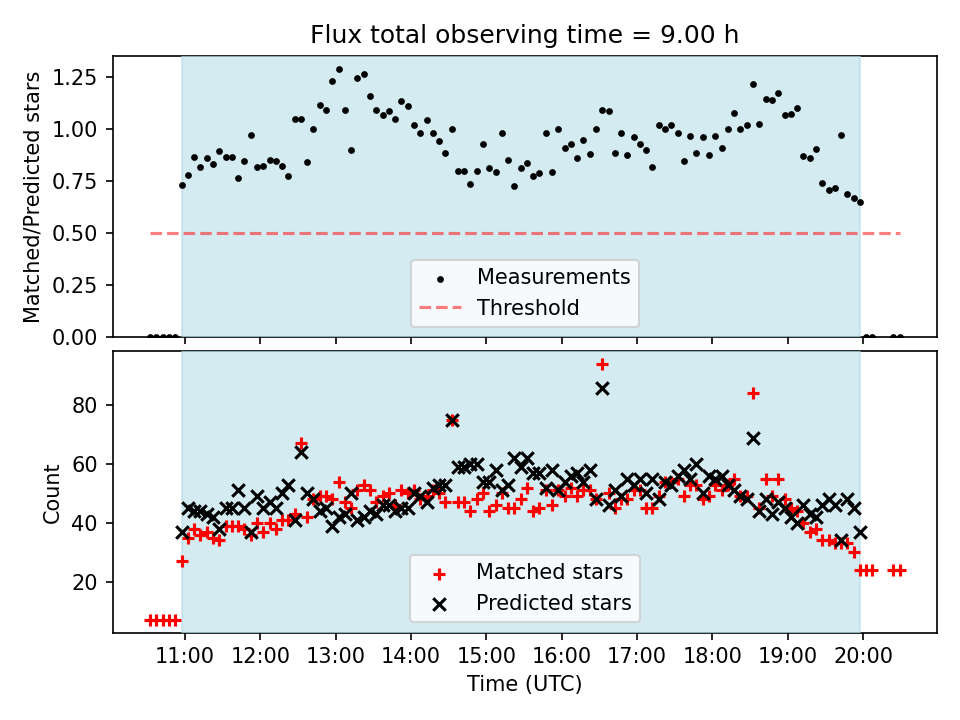 Flux total observing time = 9.00 h

Matched/Predicted stars

1.25
1.00
0.75
0.50
0.25
0.00

Measurements
Threshold

Count

80
60
40
20

Matched stars
Predicted stars

11:00
12:00
13:00
14:00
15:00
16:00
17:00
18:00
19:00
20:00

Time (UTC)